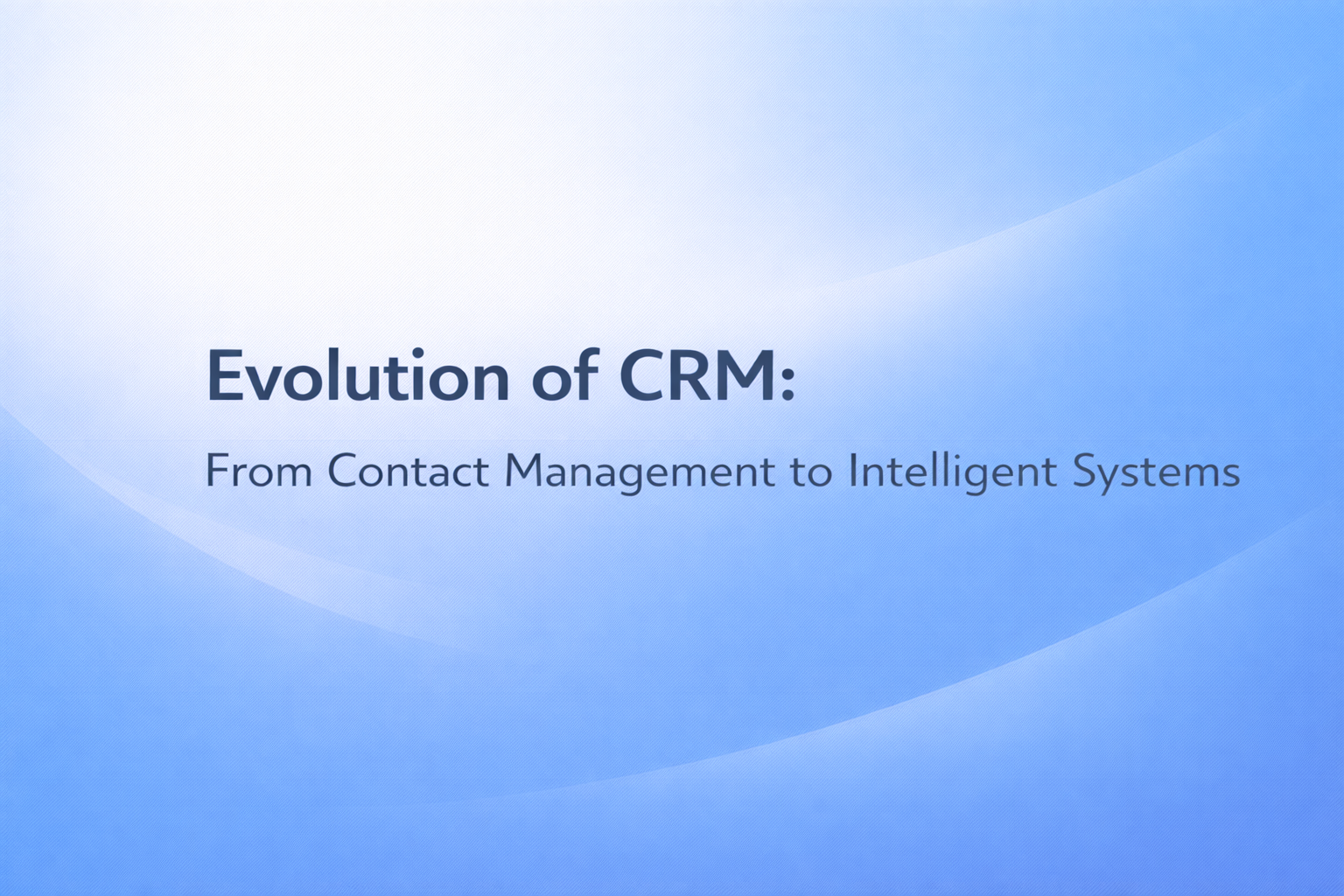 Evolution of CRM:

From Contact Management to Intelligent Systems